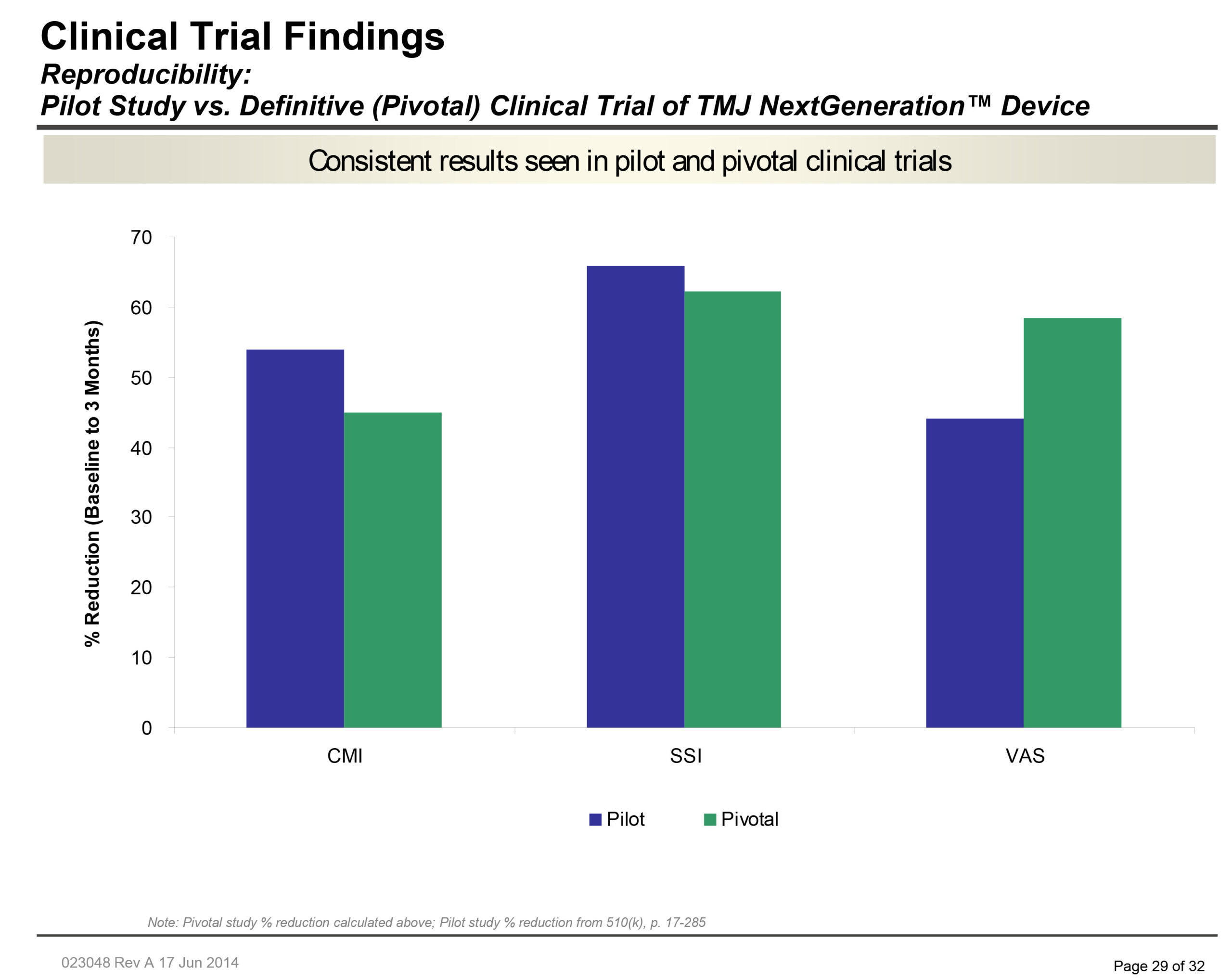 Clinical Trial Findings
Reproducibility:
Pilot Study vs. Definitive (Pivotal) Clinical Trial of TMJ NextGeneration™ Device

Consistent results seen in pilot and pivotal clinical trials

% Reduction (Baseline to 3 Months)

70
60
50
40
30
20
10
0

CMI
SSI
VAS

Pilot
Pivotal

Note: Pivotal study % reduction calculated above; Pilot study % reduction from 510(k), p. 17-285

023048 Rev A 17 Jun 2014

Page 29 of 32